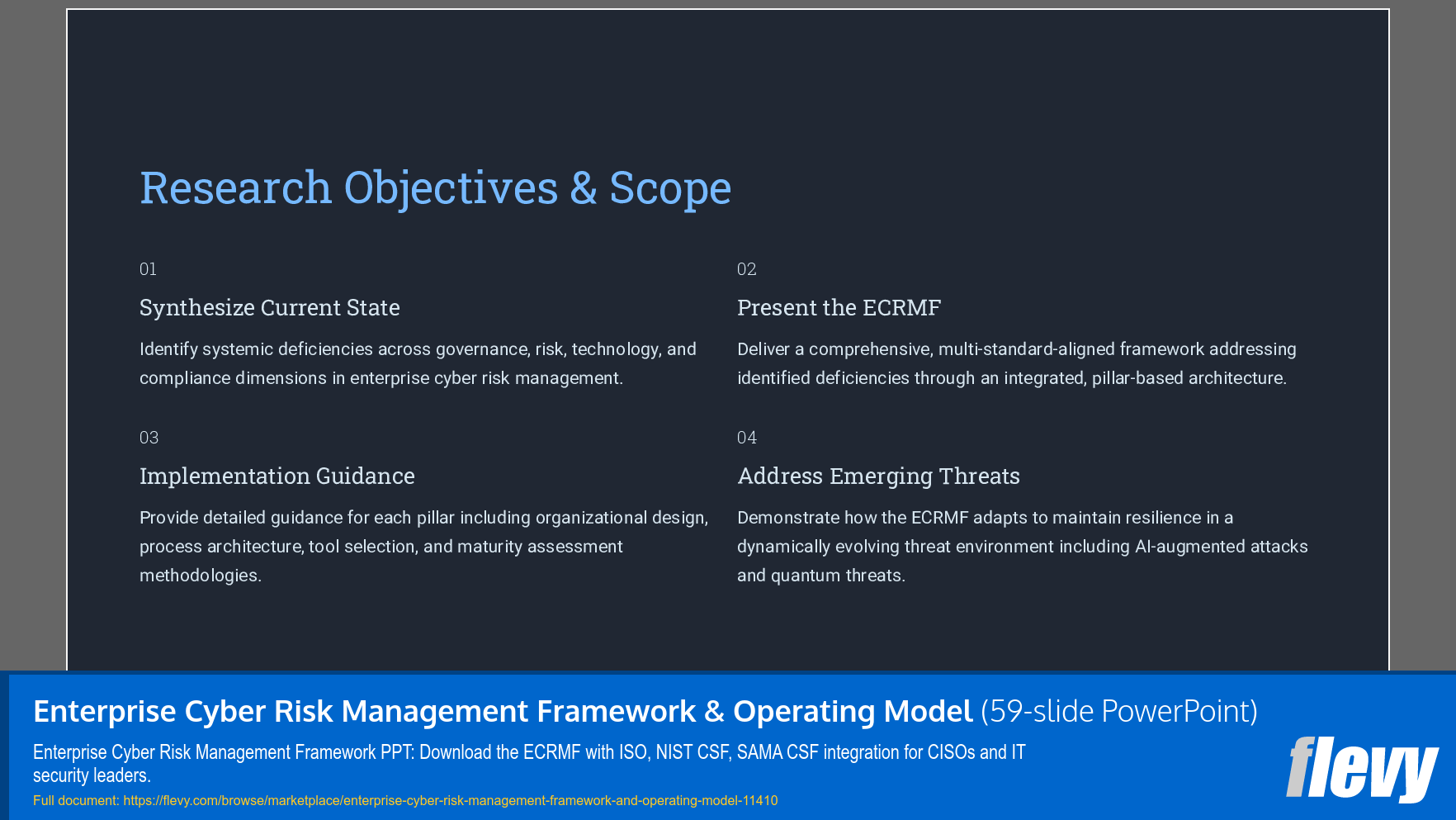 Research Objectives & Scope

01

Synthesize Current State

Identify systemic deficiencies across governance, risk, technology, and compliance dimensions in enterprise cyber risk management.

02

Present the ECRMF

Deliver a comprehensive, multi-standard-aligned framework addressing identified deficiencies through an integrated, pillar-based architecture.

03

Implementation Guidance

Provide detailed guidance for each pillar including organizational design, process architecture, tool selection, and maturity assessment methodologies.

04

Address Emerging Threats

Demonstrate how the ECRMF adapts to maintain resilience in a dynamically evolving threat environment including AI-augmented attacks and quantum threats.

Enterprise Cyber Risk Management Framework & Operating Model (59-slide PowerPoint)

Enterprise Cyber Risk Management Framework PPT: Download the ECRMF with ISO, NIST CSF, SAMA CSF integration for CISOs and IT security leaders.

Full document: https://flevy.com/browse/marketplace/enterprise-cyber-risk-management-framework-and-operating-model-11410

flevy